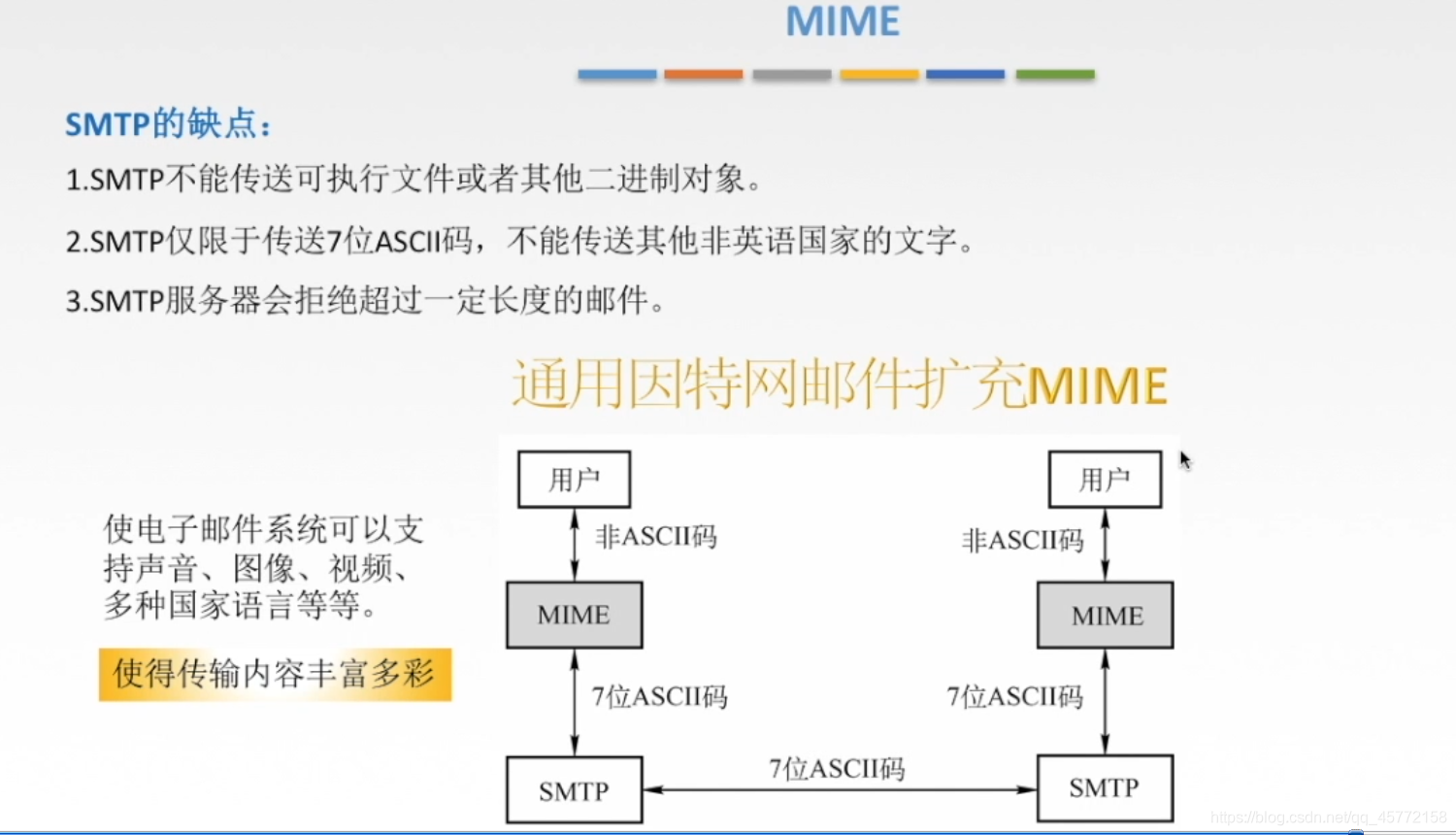 MIME

SMTP的缺点：

1.SMTP不能传送可执行文件或者其他二进制对象。

2.SMTP仅限于传送7位ASCII码，不能传送其他非英语国家的文字。

3.SMTP服务器会拒绝超过一定长度的邮件。

通用因特网邮件扩充MIME

使电子邮件系统可以支持声音、图像、视频、多种国家语言等等。

使得传输内容丰富多彩

用户

非ASCII码

MIME

7位ASCII码

SMTP

7位ASCII码

用户

非ASCII码

MIME

7位ASCII码

SMTP

https://blog.csdn.net/qq_45772158